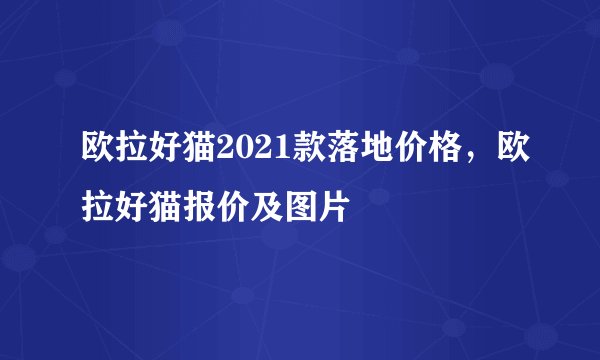 欧拉好猫2021款落地价格，欧拉好猫报价及图片